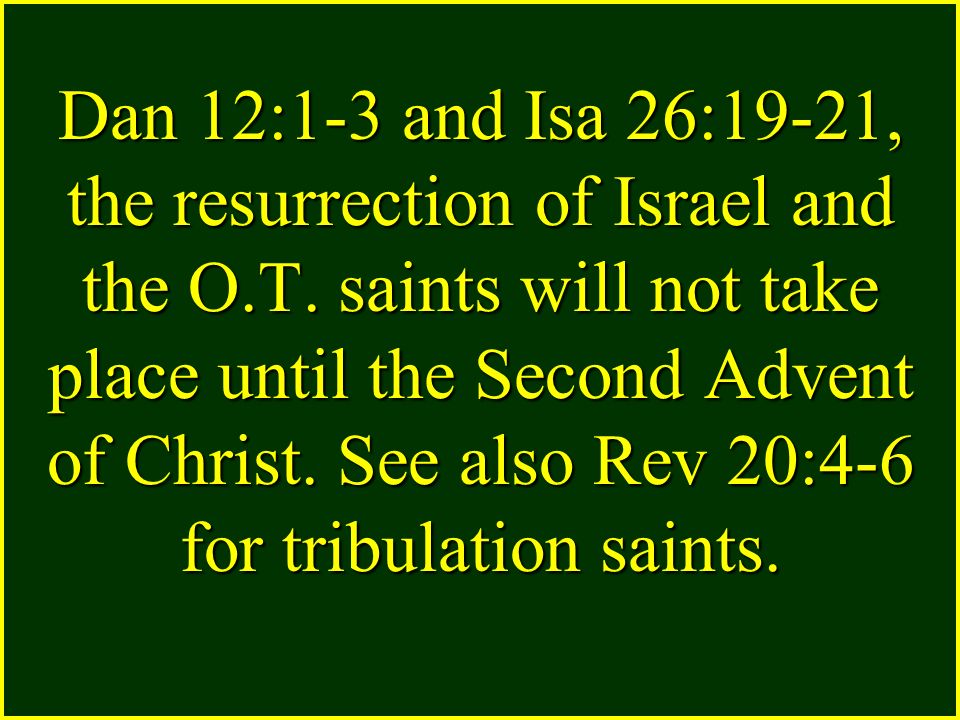 Dan 12:1-3 and Isa 26:19-21, the resurrection of Israel and the O.T. saints will not take place until the Second Advent of Christ. See also Rev 20:4-6 for tribulation saints.